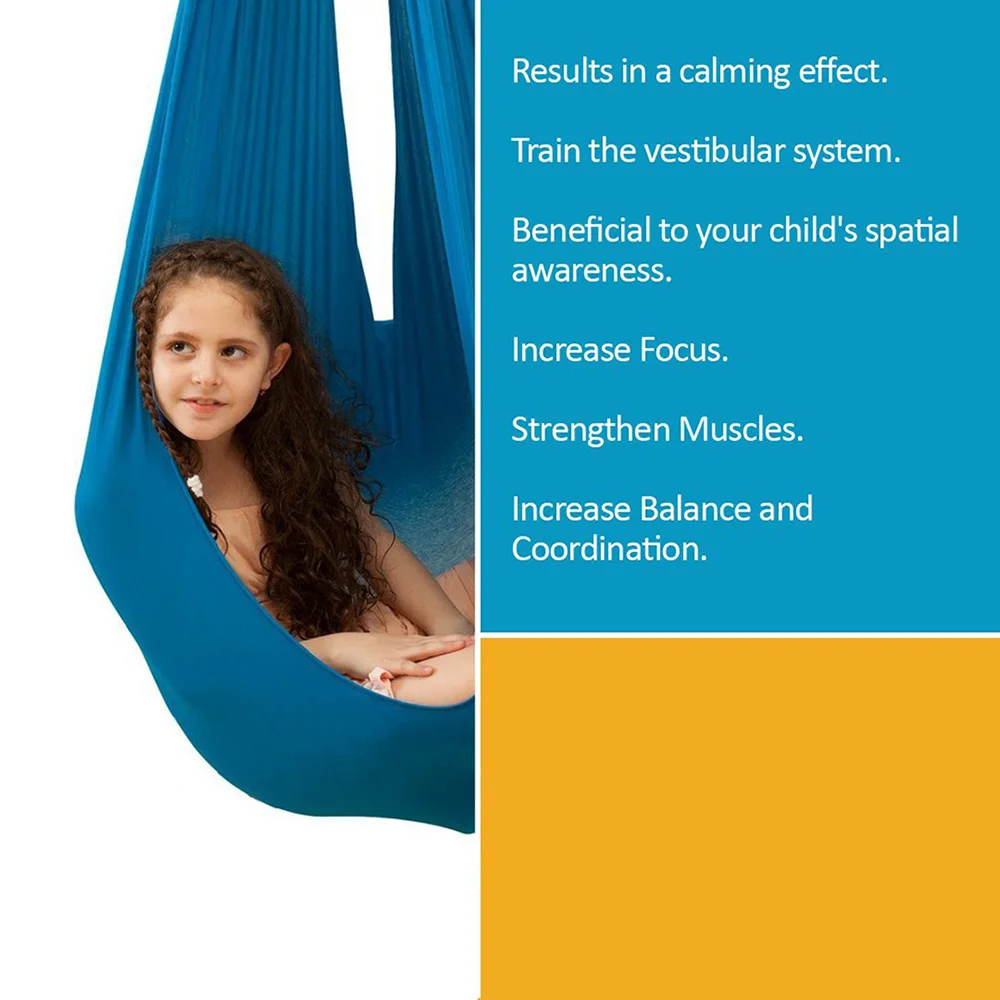 Results in a calming effect.

Train the vestibular system.

Beneficial to your child's spatial awareness.

Increase Focus.

Strengthen Muscles.

Increase Balance and Coordination.